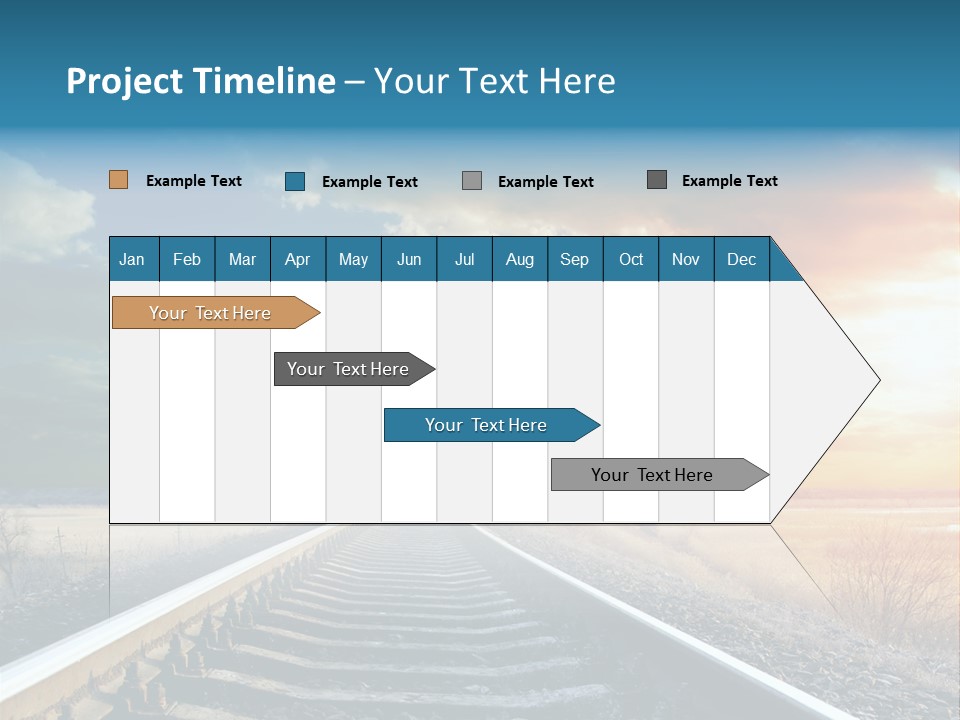 Project Timeline – Your Text Here

Example Text Example Text Example Text Example Text

| Jan | Feb | Mar | Apr | May | Jun | Jul | Aug | Sep | Oct | Nov | Dec |
|---|---|---|---|---|---|---|---|---|---|---|---|

Your Text Here

Your Text Here

Your Text Here

Your Text Here